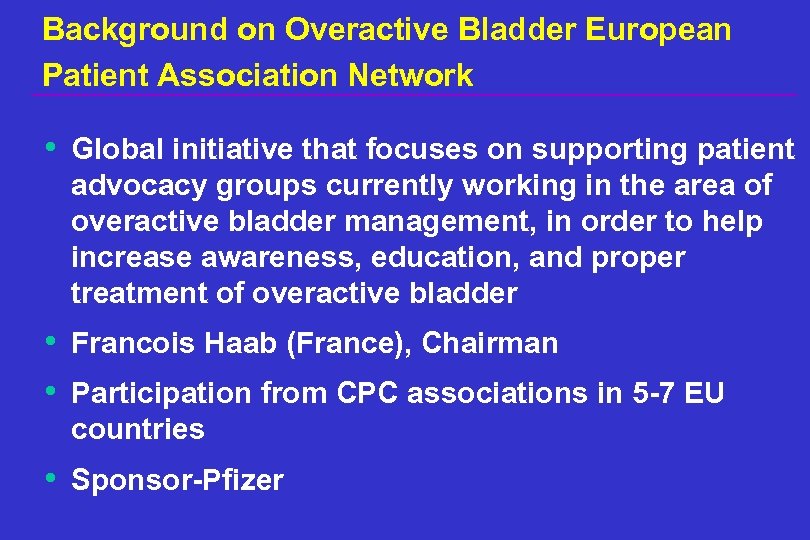 Background on Overactive Bladder European Patient Association Network

• Global initiative that focuses on supporting patient advocacy groups currently working in the area of overactive bladder management, in order to help increase awareness, education, and proper treatment of overactive bladder

• Francois Haab (France), Chairman

• Participation from CPC associations in 5-7 EU countries

• Sponsor-Pfizer